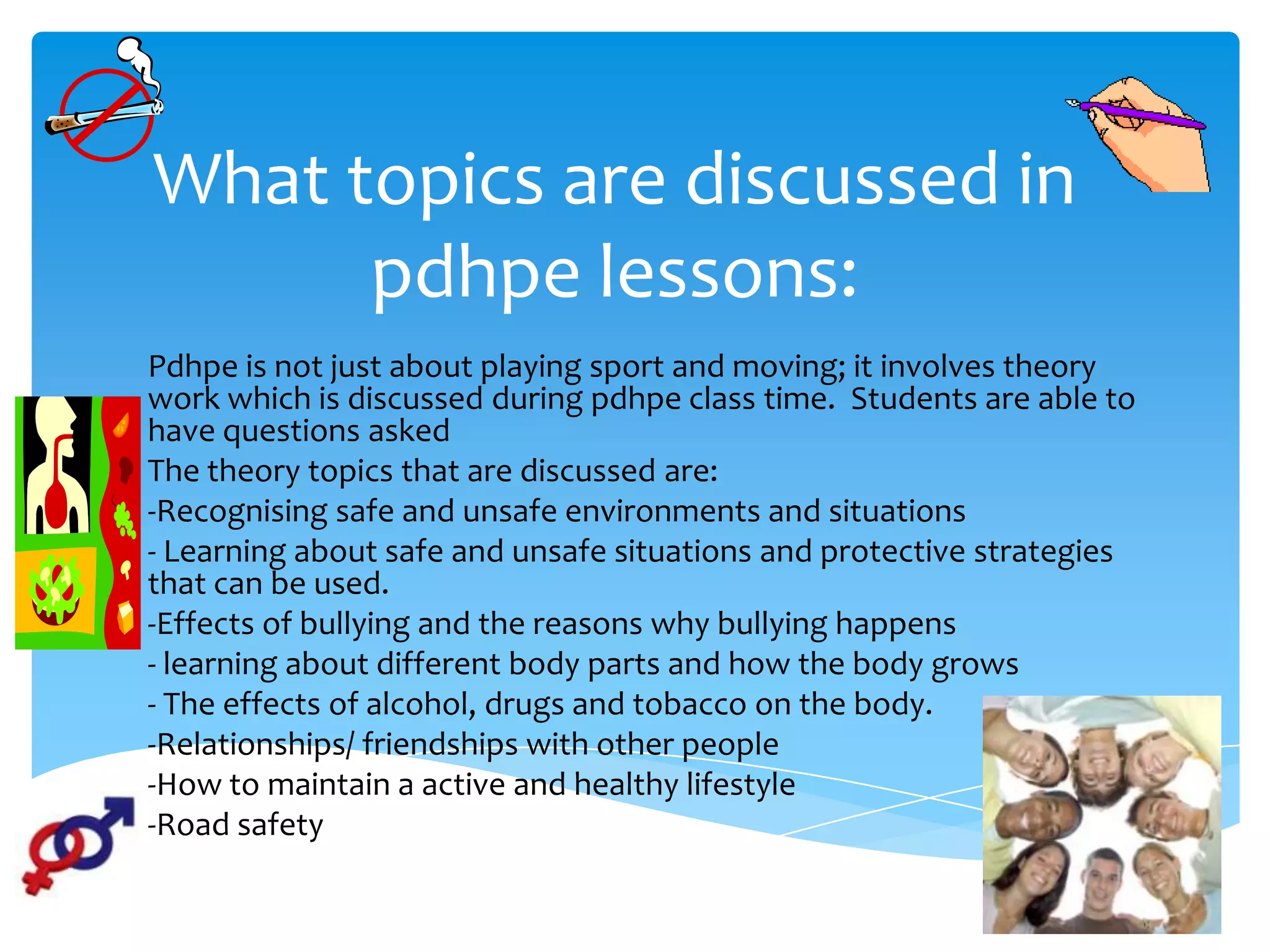 What topics are discussed in pdhpe lessons:

Pdhpe is not just about playing sport and moving; it involves theory work which is discussed during pdhpe class time.  Students are able to have questions asked

The theory topics that are discussed are:

-Recognising safe and unsafe environments and situations

- Learning about safe and unsafe situations and protective strategies that can be used.

-Effects of bullying and the reasons why bullying happens

- learning about different body parts and how the body grows

- The effects of alcohol, drugs and tobacco on the body.

-Relationships/ friendships with other people

-How to maintain a active and healthy lifestyle

-Road safety